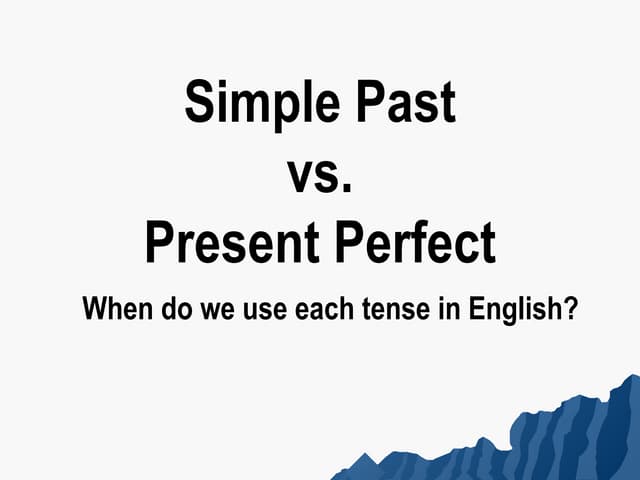 Simple Past
vs.
Present Perfect

When do we use each tense in English?